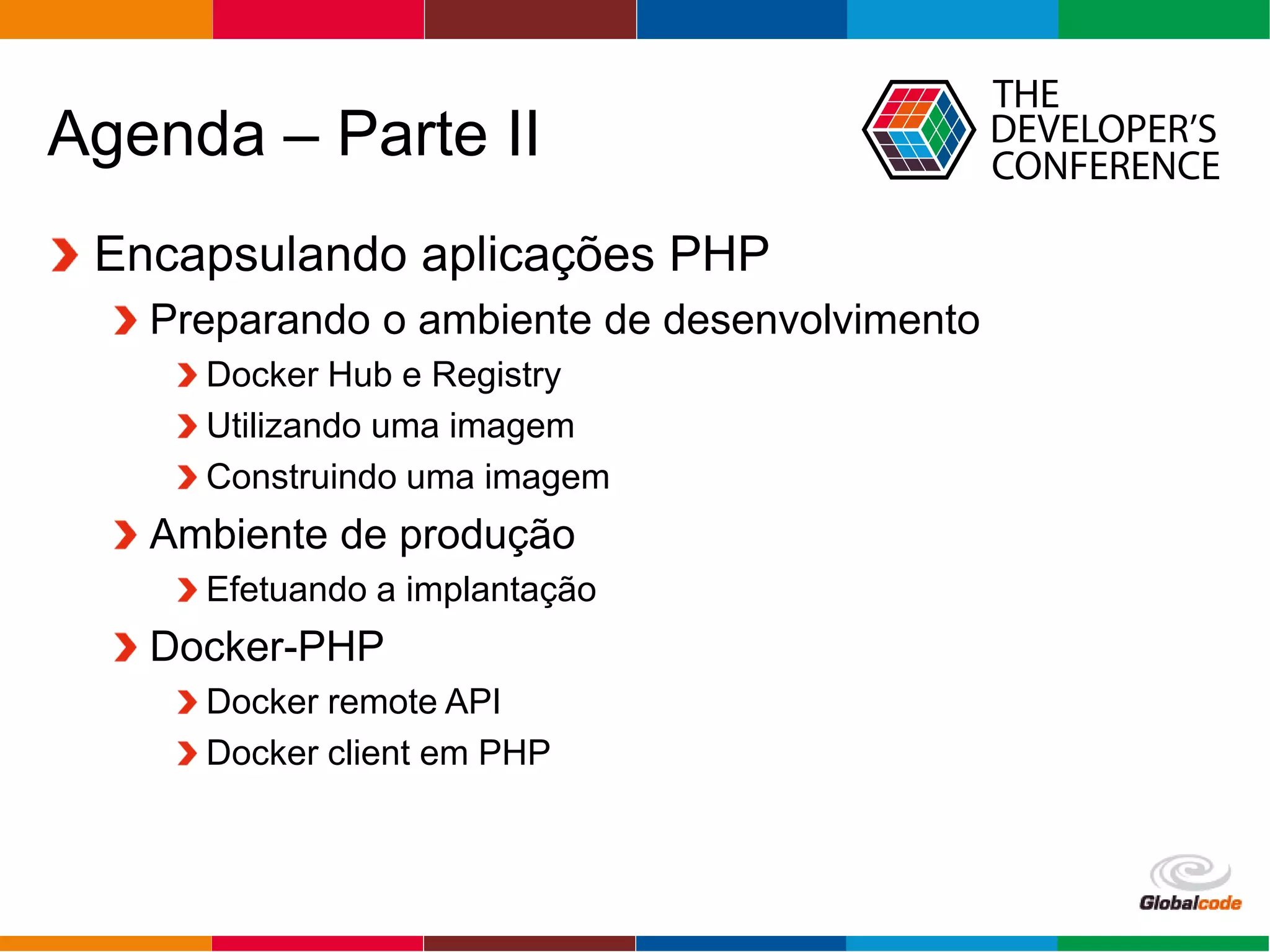 Agenda – Parte II

THE DEVELOPER'S CONFERENCE

Encapsulando aplicações PHP

Preparando o ambiente de desenvolvimento

Docker Hub e Registry

Utilizando uma imagem

Construindo uma imagem

Ambiente de produção

Efetuando a implantação

Docker-PHP

Docker remote API

Docker client em PHP

Globalcode